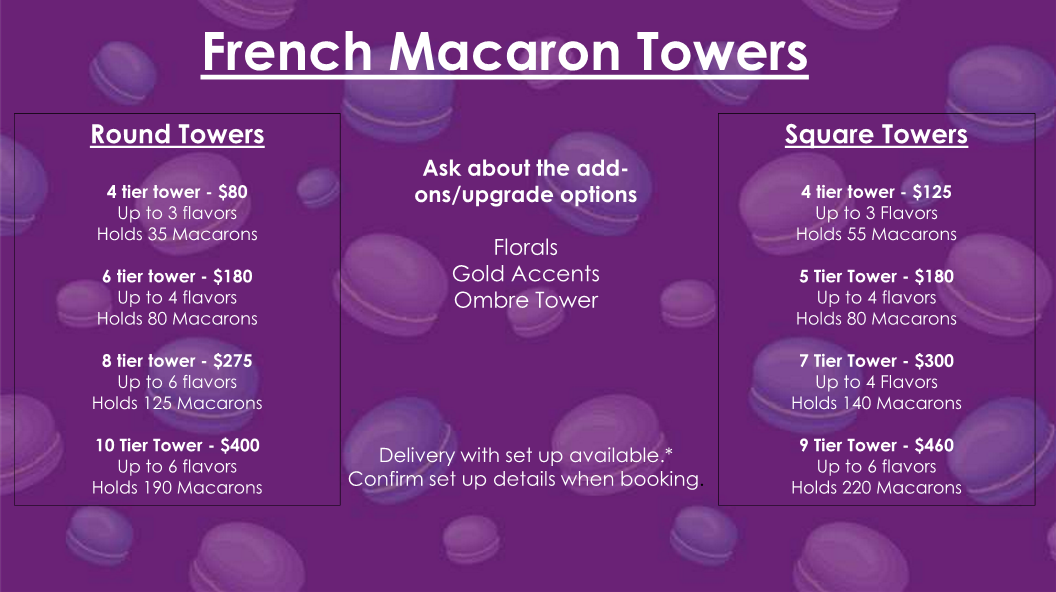 French Macaron Towers

Round Towers

4 tier tower - \$80
Up to 3 flavors
Holds 35 Macarons

6 tier tower - \$180
Up to 4 flavors
Holds 80 Macarons

8 tier tower - \$275
Up to 6 flavors
Holds 125 Macarons

10 Tier Tower - \$400
Up to 6 flavors
Holds 190 Macarons

Ask about the add-ons/upgrade options

Florals
Gold Accents
Ombre Tower

Delivery with set up available.*
Confirm set up details when booking.

Square Towers

4 tier tower - \$125
Up to 3 Flavors
Holds 55 Macarons

5 Tier Tower - \$180
Up to 4 flavors
Holds 80 Macarons

7 Tier Tower - \$300
Up to 4 Flavors
Holds 140 Macarons

9 Tier Tower - \$460
Up to 6 flavors
Holds 220 Macarons